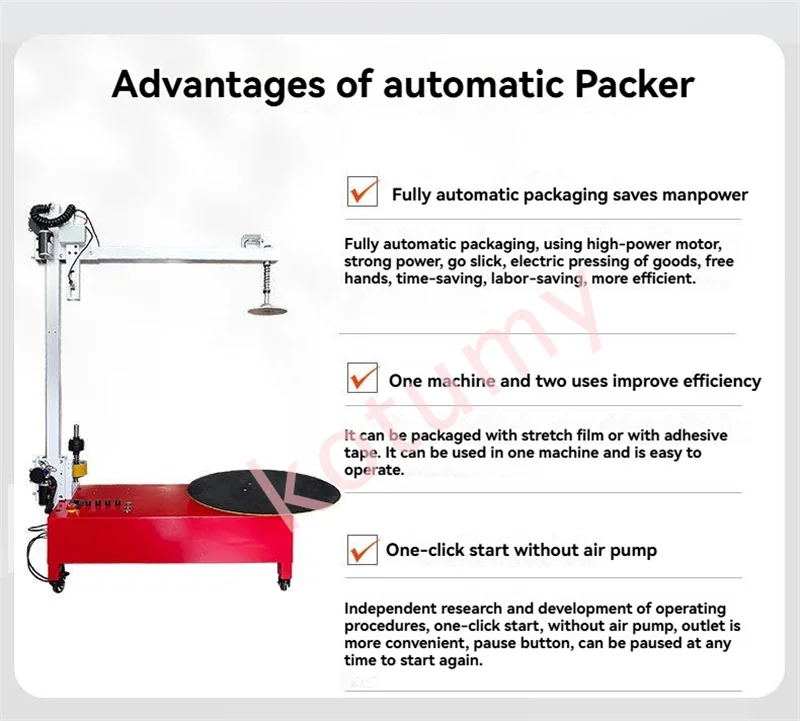 Advantages of automatic Packer

Fully automatic packaging saves manpower

Fully automatic packaging, using high-power motor, strong power, go slick, electric pressing of goods, free hands, time-saving, labor-saving, more efficient.

One machine and two uses improve efficiency

It can be packaged with stretch film or with adhesive tape. It can be used in one machine and is easy to operate.

One-click start without air pump

Independent research and development of operating procedures, one-click start, without air pump, outlet is more convenient, pause button, can be paused at any time to start again.

kotumy